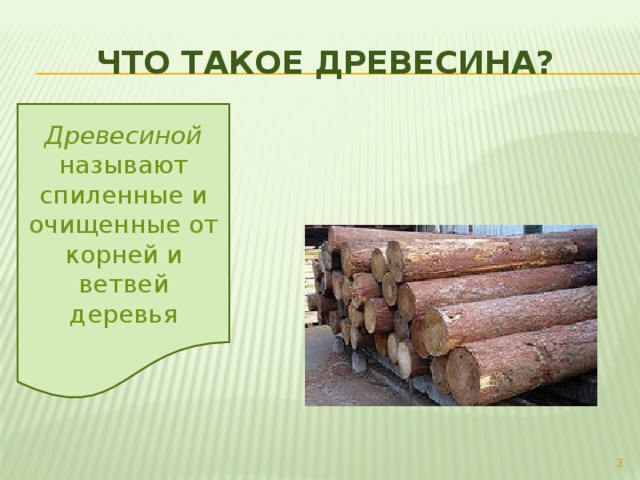 ЧТО ТАКОЕ ДРЕВЕСИНА?

Древесиной называют спиленные и очищенные от корней и ветвей деревья

3